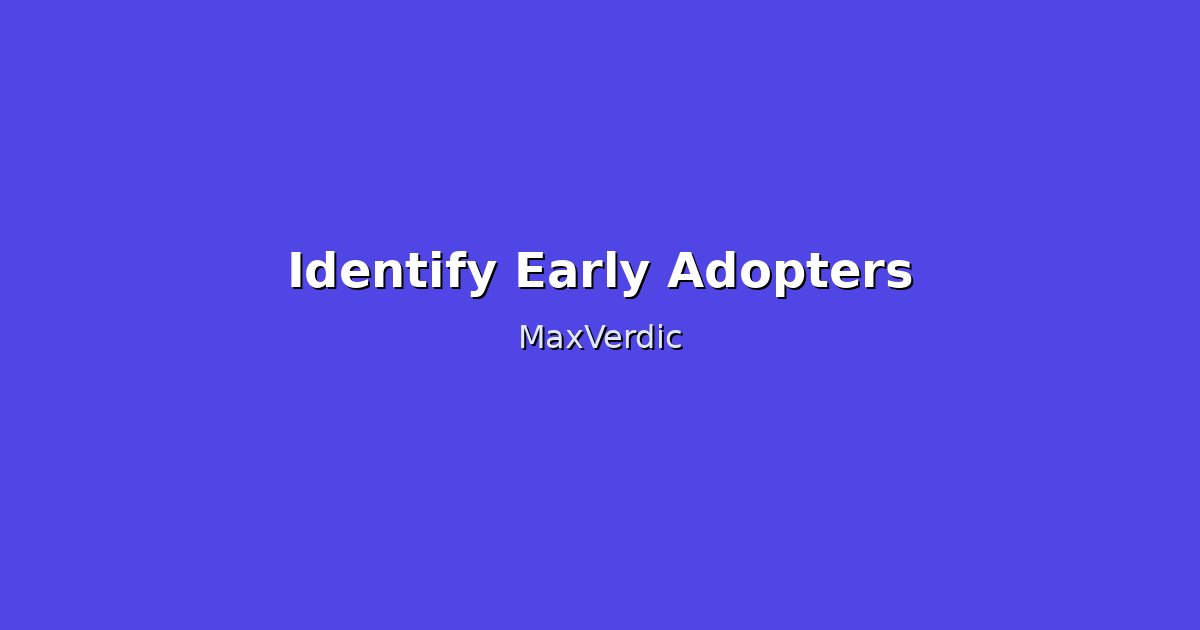 Identify Early Adopters

MaxVerdic